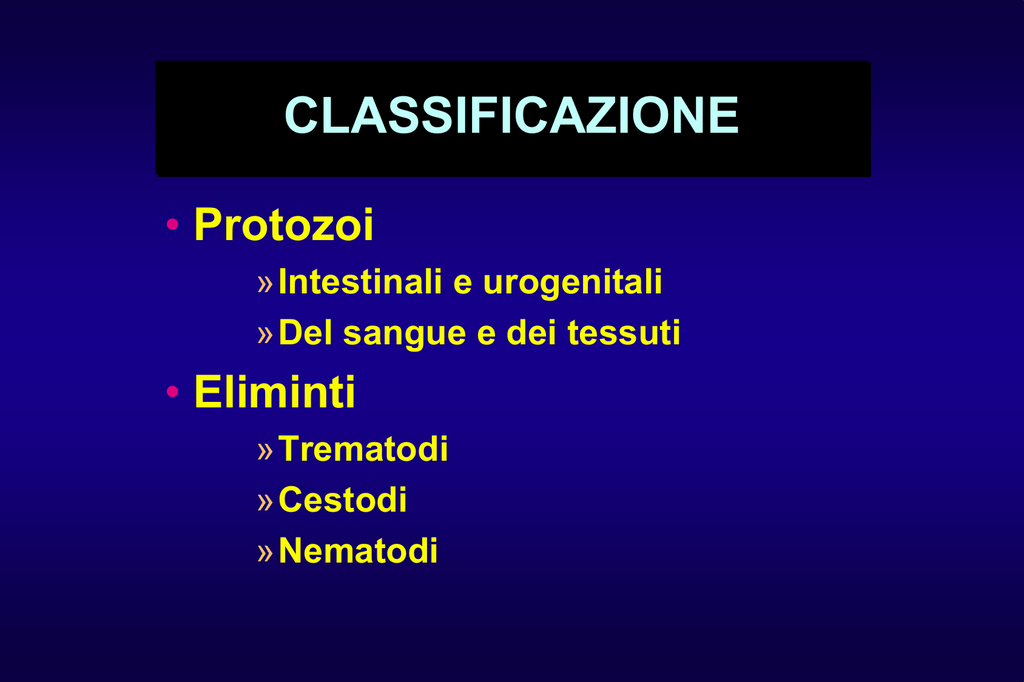 CLASSIFICAZIONE

• Protozoi

» Intestinali e urogenitali

» Del sangue e dei tessuti

• Eliminti

» Trematodi

» Cestodi

» Nematodi